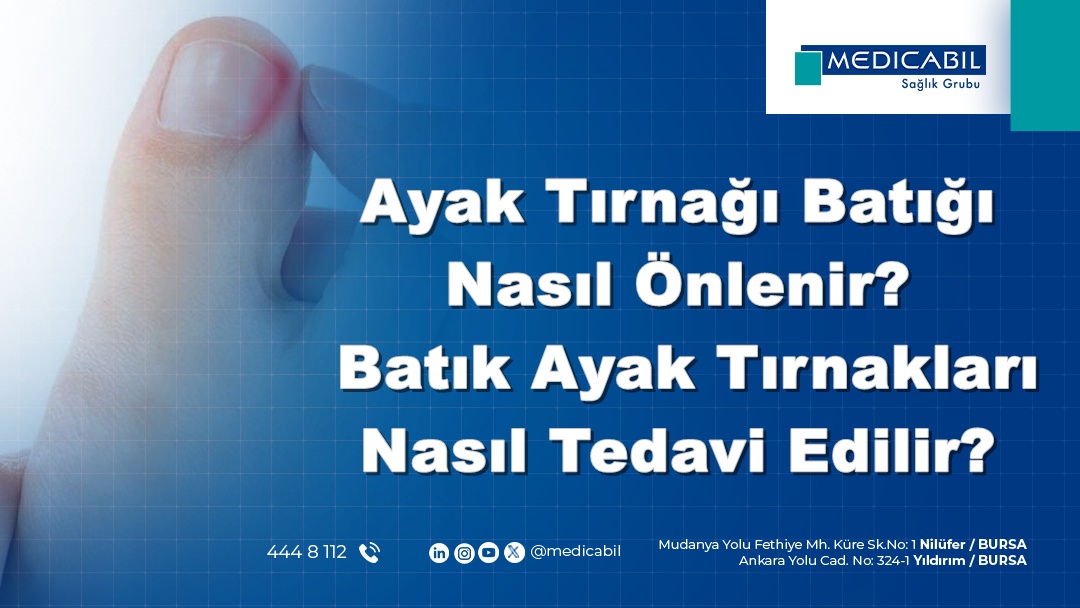 MEDICABIL
Sağlık Grubu

Ayak Tırnağı Batığı Nasıl Önlenir? Batık Ayak Tırnakları Nasıl Tedavi Edilir?

444 8 112

@medicabil

Mudanya Yolu Fethiye Mh. Küre Sk.No: 1 Nilüfer / BURSA
Ankara Yolu Cad. No: 324-1 Yıldırım / BURSA